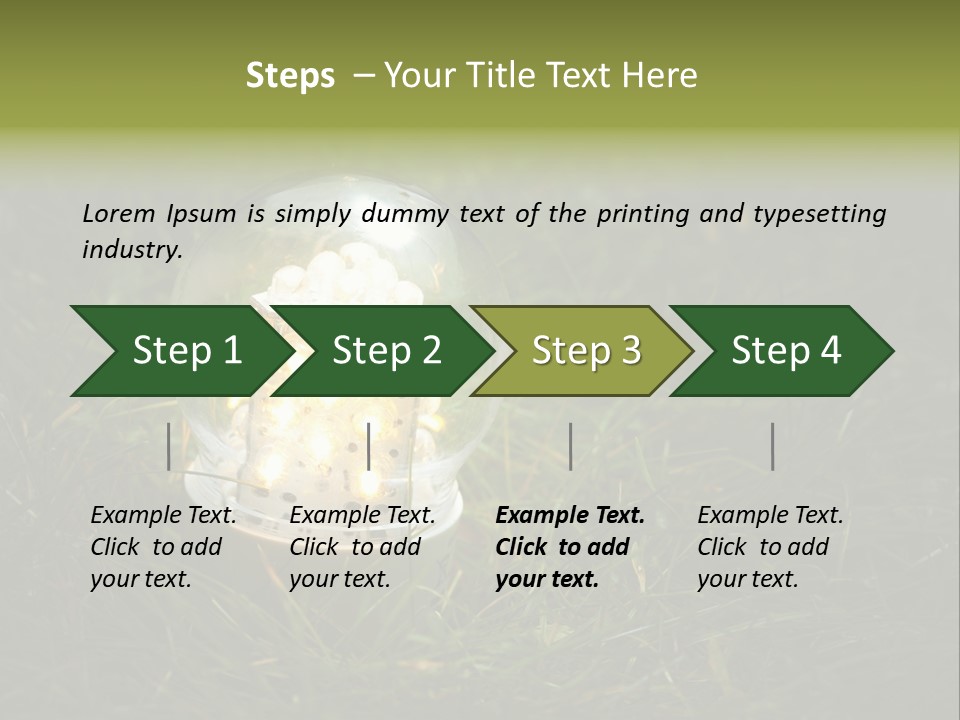 Steps – Your Title Text Here

Lorem Ipsum is simply dummy text of the printing and typesetting industry.

Step 1

Step 2

Step 3

Step 4

Example Text. Click to add your text.

Example Text. Click to add your text.

Example Text. Click to add your text.

Example Text. Click to add your text.